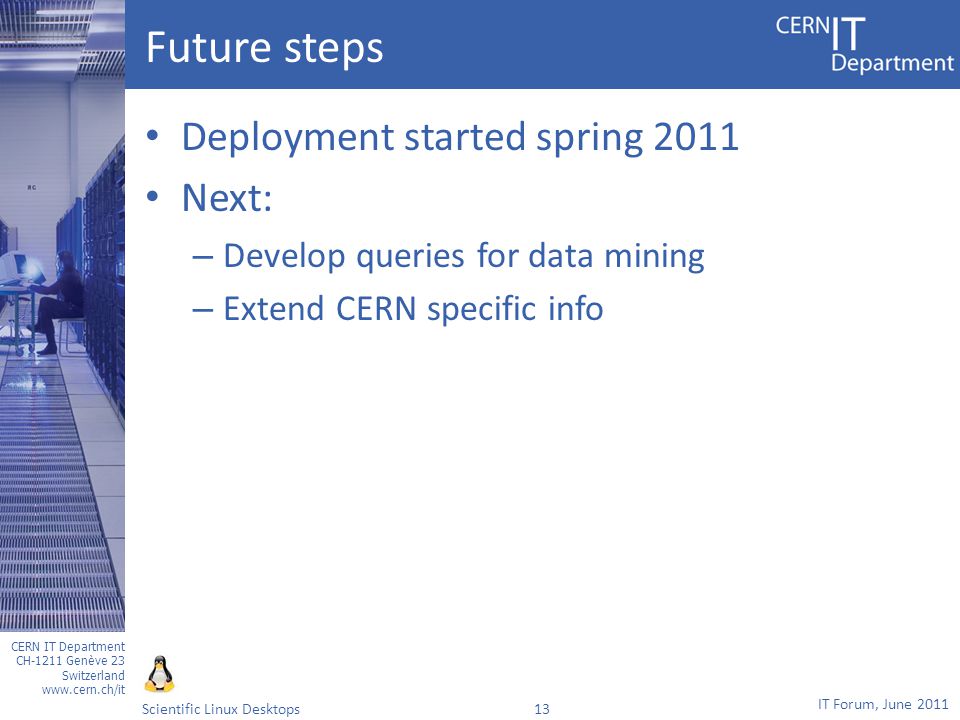 Future steps

CERN IT Department

• Deployment started spring 2011
• Next:
– Develop queries for data mining
– Extend CERN specific info

CERN IT Department
CH-1211 Genève 23
Switzerland
www.cern.ch/it

Scientific Linux Desktops

13

IT Forum, June 2011